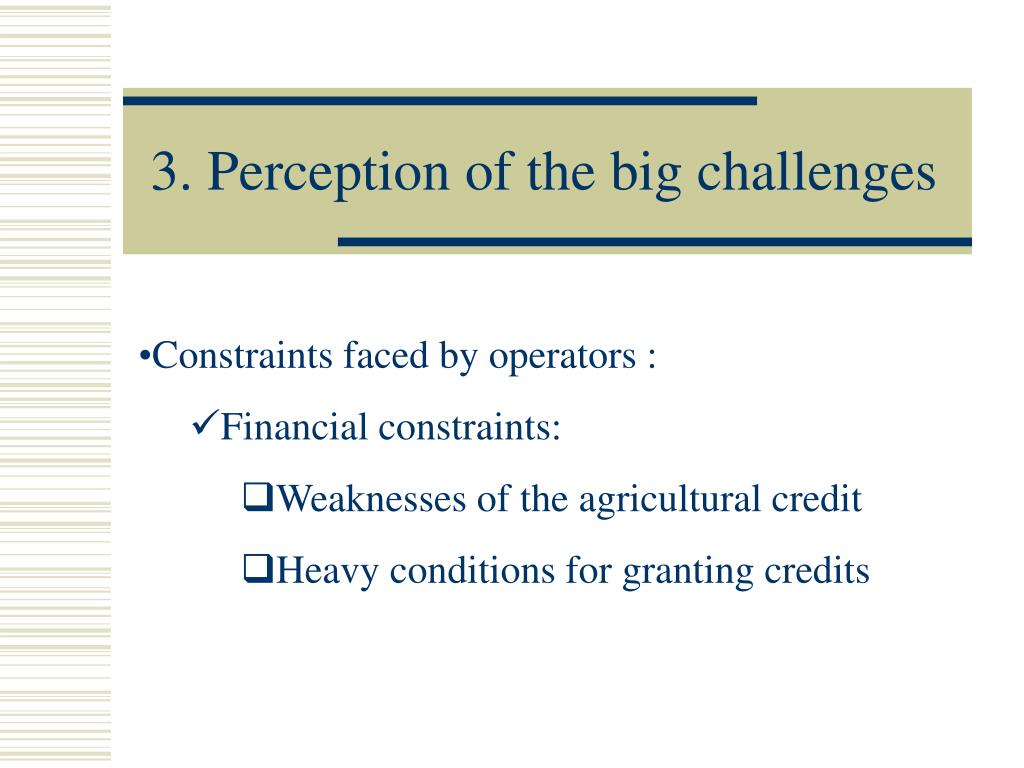 3. Perception of the big challenges

•Constraints faced by operators :

✓Financial constraints:

❑Weaknesses of the agricultural credit

❑Heavy conditions for granting credits